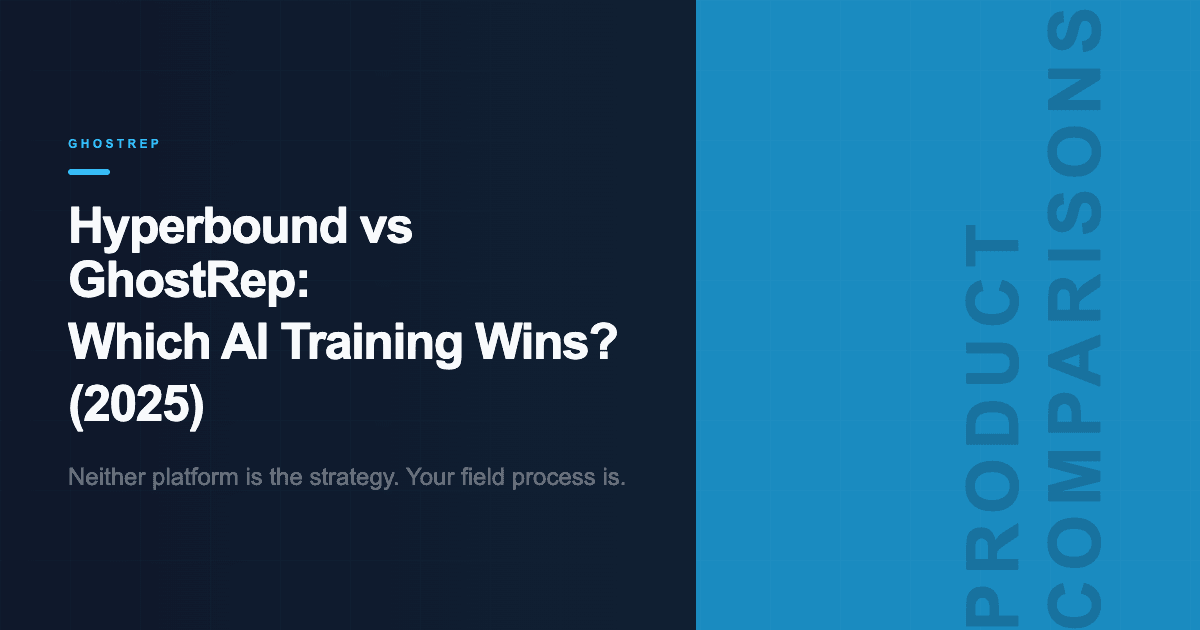 GHOSTREP

Hyperbound vs GhostRep:
Which AI Training Wins? (2025)

Neither platform is the strategy. Your field process is.

PRODUCT COMPARISONS